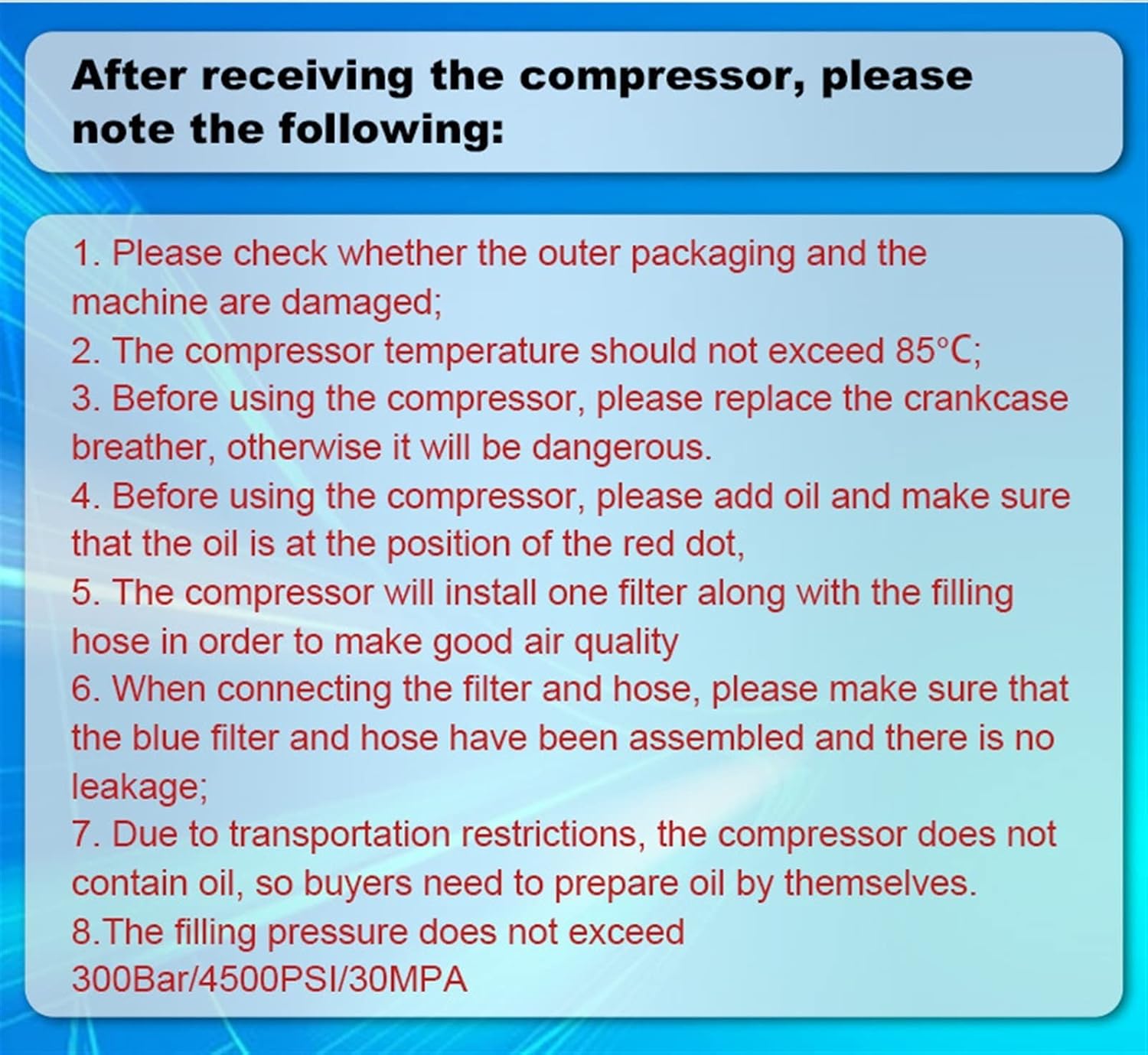 After receiving the compressor, please note the following:

1. Please check whether the outer packaging and the machine are damaged;
2. The compressor temperature should not exceed 85℃;
3. Before using the compressor, please replace the crankcase breather, otherwise it will be dangerous.
4. Before using the compressor, please add oil and make sure that the oil is at the position of the red dot,
5. The compressor will install one filter along with the filling hose in order to make good air quality
6. When connecting the filter and hose, please make sure that the blue filter and hose have been assembled and there is no leakage;
7. Due to transportation restrictions, the compressor does not contain oil, so buyers need to prepare oil by themselves.
8.The filling pressure does not exceed 300Bar/4500PSI/30MPA